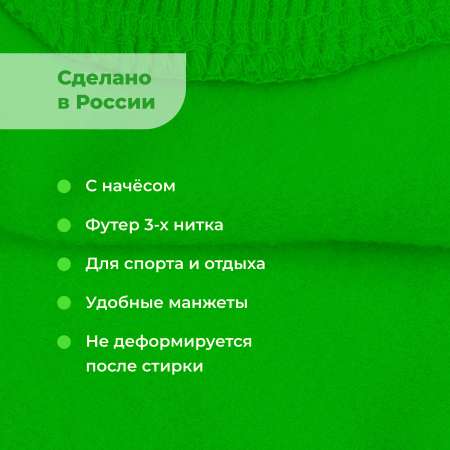 Сделано в России

С начёсом

Футер 3-х нитка

Для спорта и отдыха

Удобные манжеты

Не деформируется после стирки